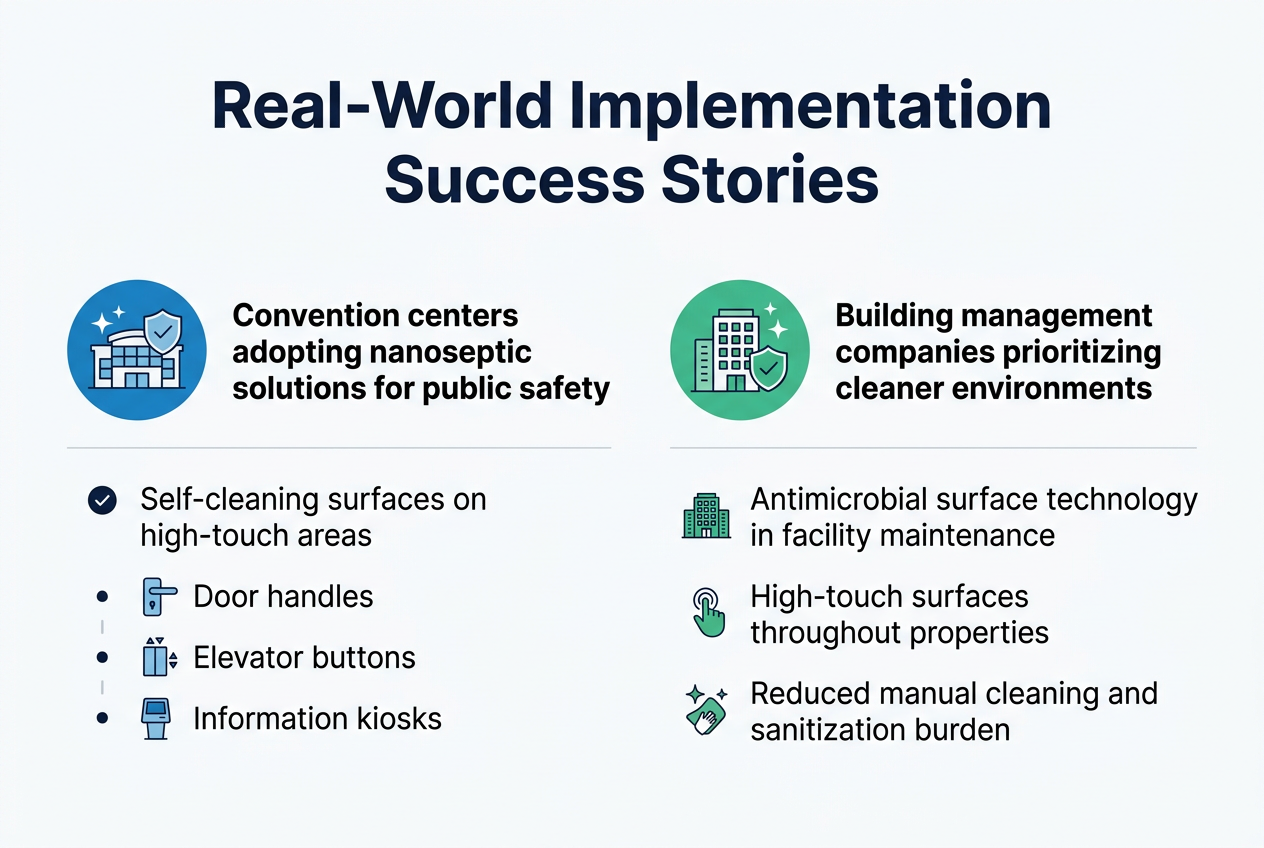 Real-World Implementation Success Stories

Convention centers adopting nanoseptic solutions for public safety

Self-cleaning surfaces on high-touch areas

Door handles

Elevator buttons

Information kiosks

Building management companies prioritizing cleaner environments

Antimicrobial surface technology in facility maintenance

High-touch surfaces throughout properties

Reduced manual cleaning and sanitization burden